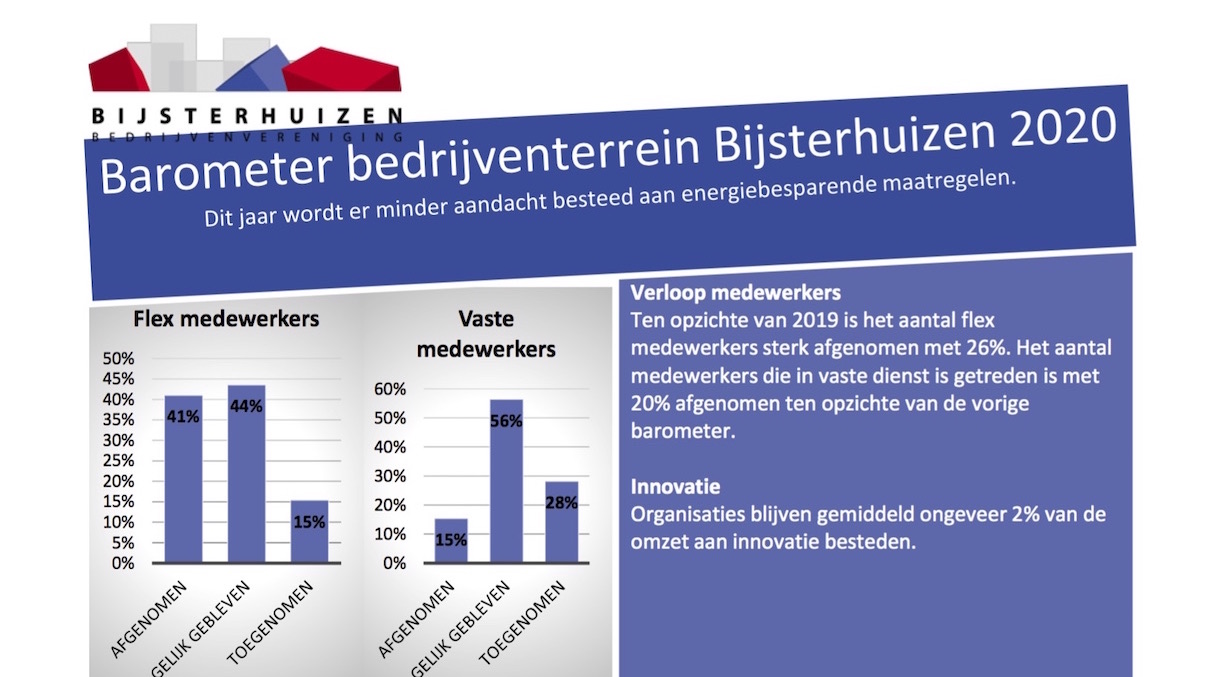 BIJSTERHUIZEN
BEDRIJVENVERENIGING

Barometer bedrijventerrein Bijsterhuizen 2020
Dit jaar wordt er minder aandacht besteed aan energiebesparende maatregelen.

Flex medewerkers

50%
45%
40%
35%
30%
25%
20%
15%
10%
5%
0%

41%
44%
15%

AFGENOMEN
GELIJK GEBLEVEN
TOEGENOMEN

Vaste medewerkers

60%
50%
40%
30%
20%
10%
0%

15%
56%
28%

AFGENOMEN
GELIJK GEBLEVEN
TOEGENOMEN

Verloop medewerkers
Ten opzichte van 2019 is het aantal flex medewerkers sterk afgenomen met 26%. Het aantal medewerkers die in vaste dienst is getreden is met 20% afgenomen ten opzichte van de vorige barometer.

Innovatie
Organisaties blijven gemiddeld ongeveer 2% van de omzet aan innovatie besteden.